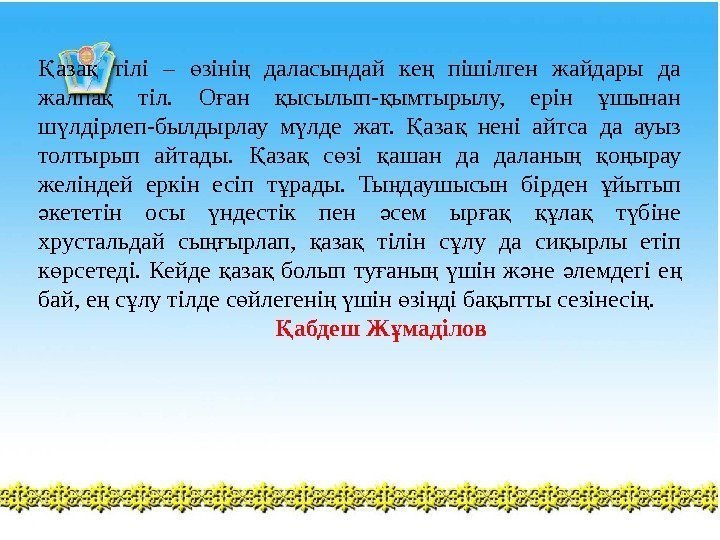 Қазақ тілі – өзінің даласындай кең пішілген жайдары да жалпақ тіл. Оған қысылып-қымтырылу, ерін ұшынан шүлдірлеп-былдырлау мүлде жат. Қазақ нені айтса да ауыз толтырып айтады. Қазақ сөзі қашан да даланың қоңырау желіндей еркін есіп тұрады. Тыңдаушысын бірден ұйытып әкететін осы үндестік пен әсем ырғақ құлақ түбіне хрустальдай сыңғырлап, қазақ тілін сұлу да сиқырлы етіп көрсетеді. Кейде қазақ болып туғаның үшін және әлемдегі ең бай, ең сұлу тілде сөйлегенің үшін өзіңді бақытты сезінесің.

Қабдеш Жұмаділов